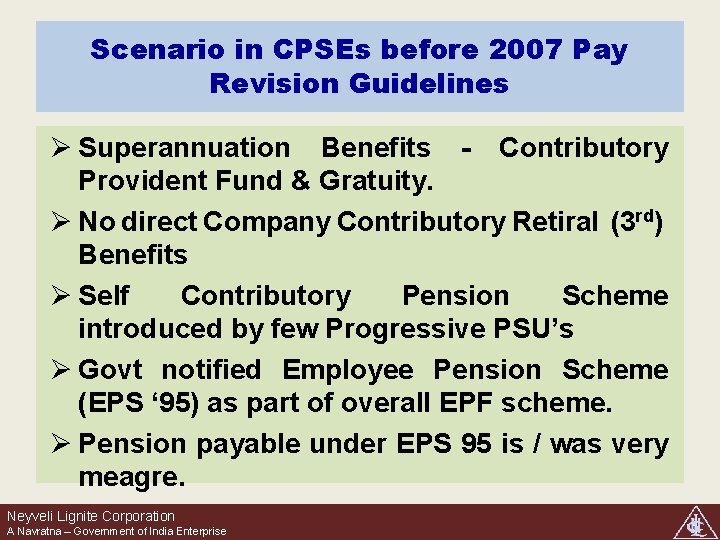 Scenario in CPSEs before 2007 Pay Revision Guidelines

➢ Superannuation Benefits - Contributory Provident Fund & Gratuity.

➢ No direct Company Contributory Retiral (3$^{rd}$) Benefits

➢ Self Contributory Pension Scheme introduced by few Progressive PSU's

➢ Govt notified Employee Pension Scheme (EPS '95) as part of overall EPF scheme.

➢ Pension payable under EPS 95 is / was very meagre.

Neyveli Lignite Corporation
A Navratna – Government of India Enterprise